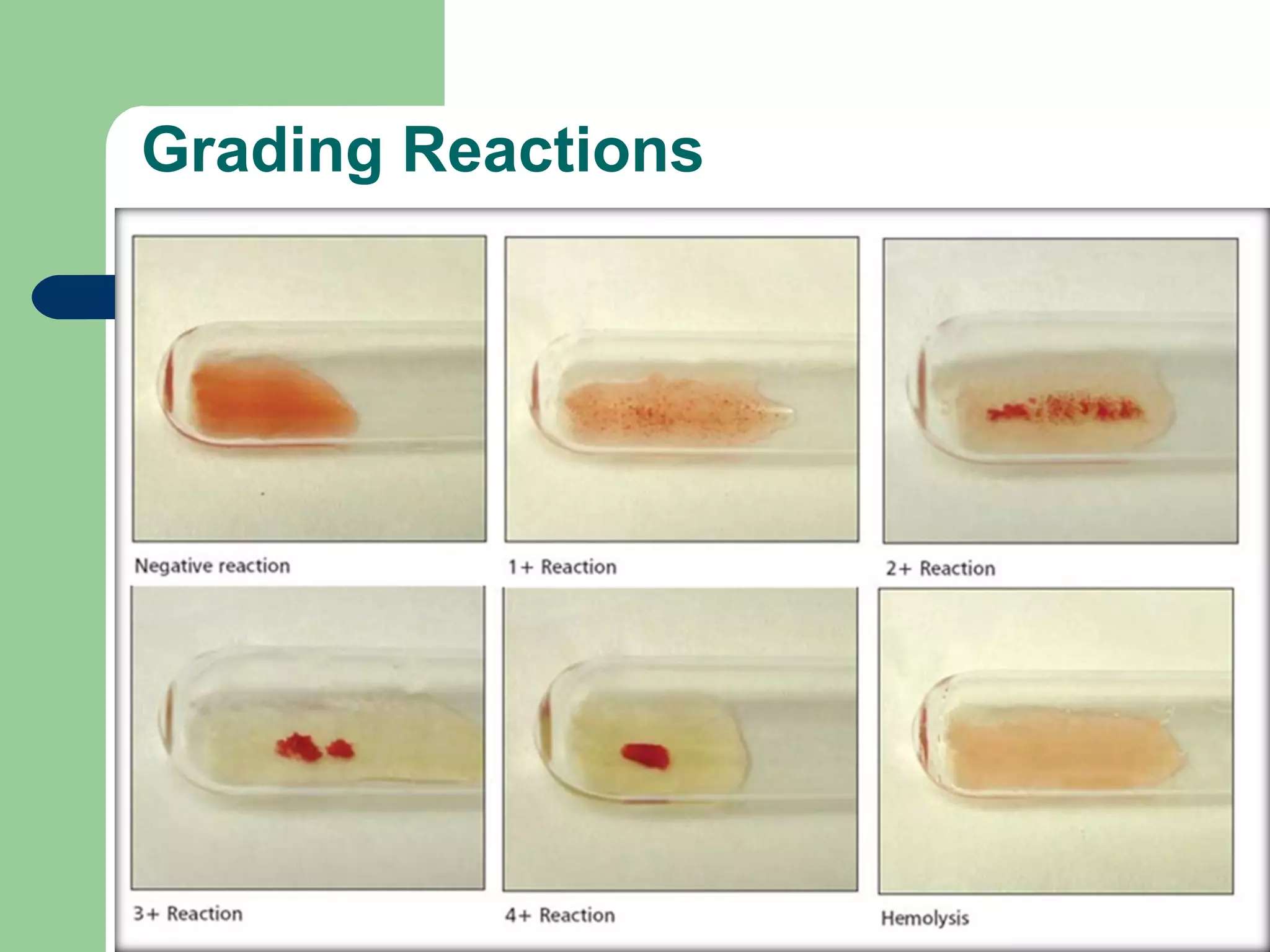 Grading Reactions

Negative reaction

1+ Reaction

2+ Reaction

3+ Reaction

4+ Reaction

Hemolysis